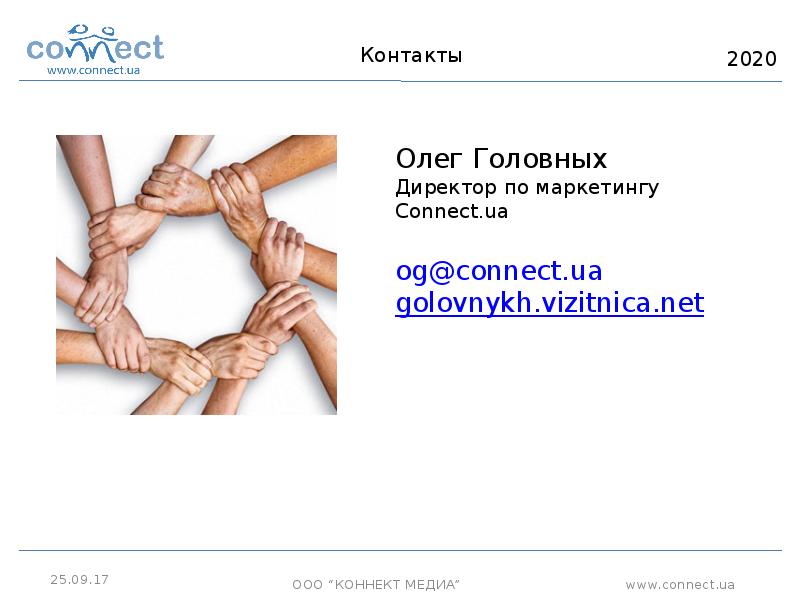 connect
www.connect.ua

Контакты

2020

Олег Головных
Директор по маркетингу
Connect.ua

og@connect.ua
golovnykh.vizitnica.net

25.09.17

ООО "КОННЕКТ МЕДИА"

www.connect.ua